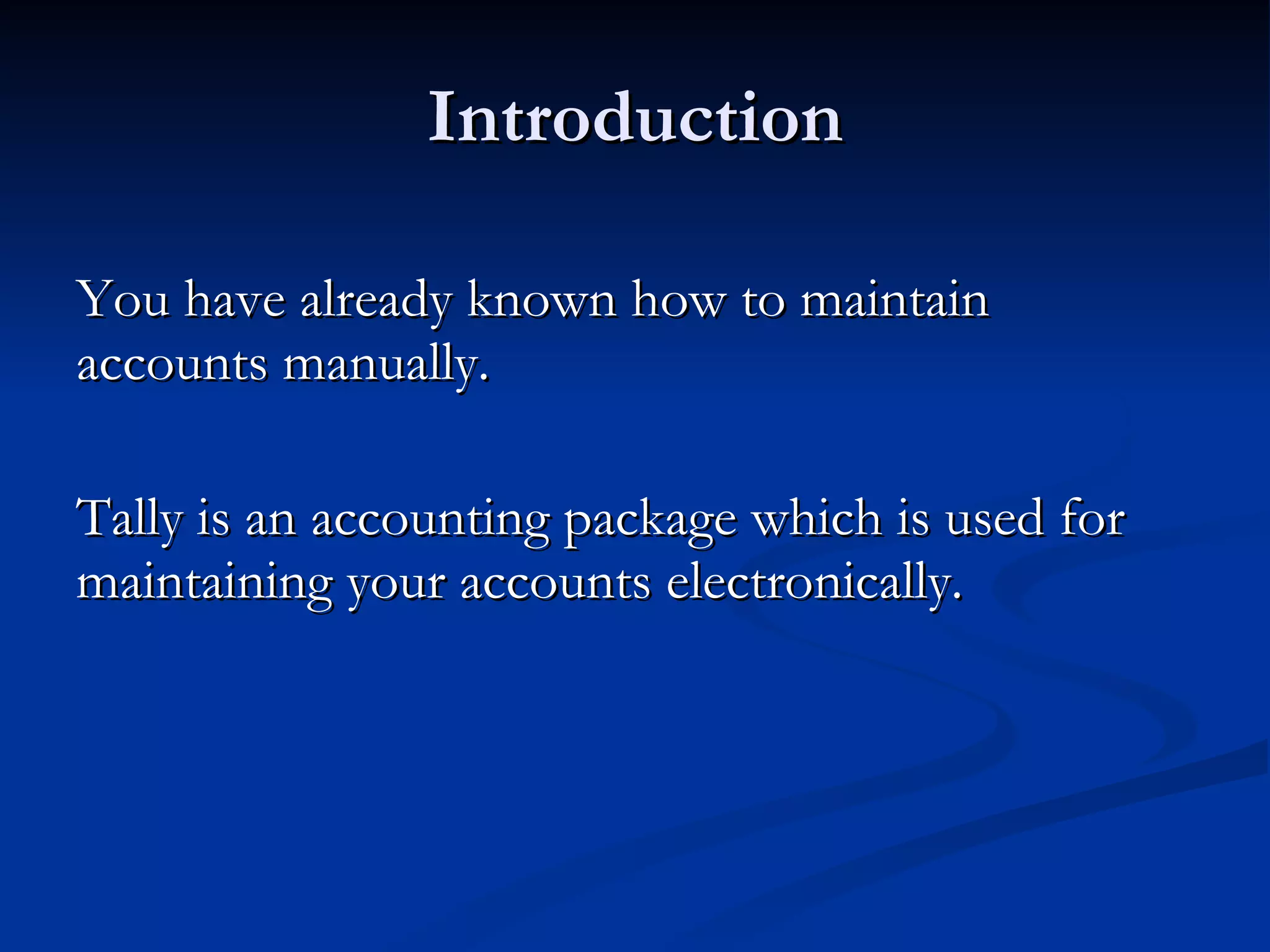 Introduction

You have already known how to maintain accounts manually.

Tally is an accounting package which is used for maintaining your accounts electronically.